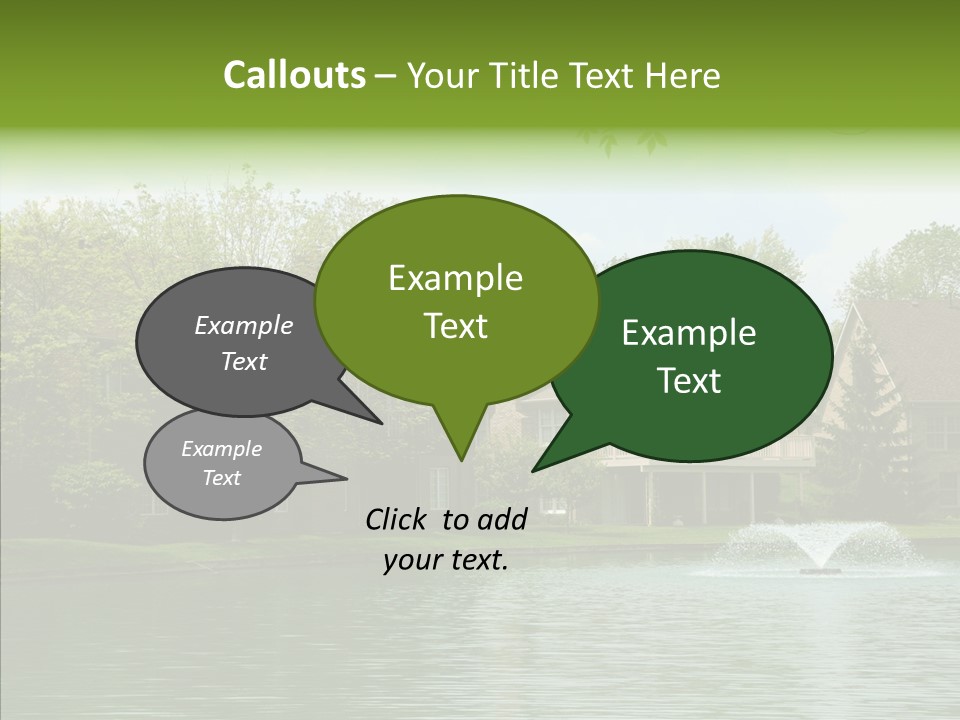 Callouts – Your Title Text Here

Example Text

Example Text

Example Text

Example Text

Click to add your text.